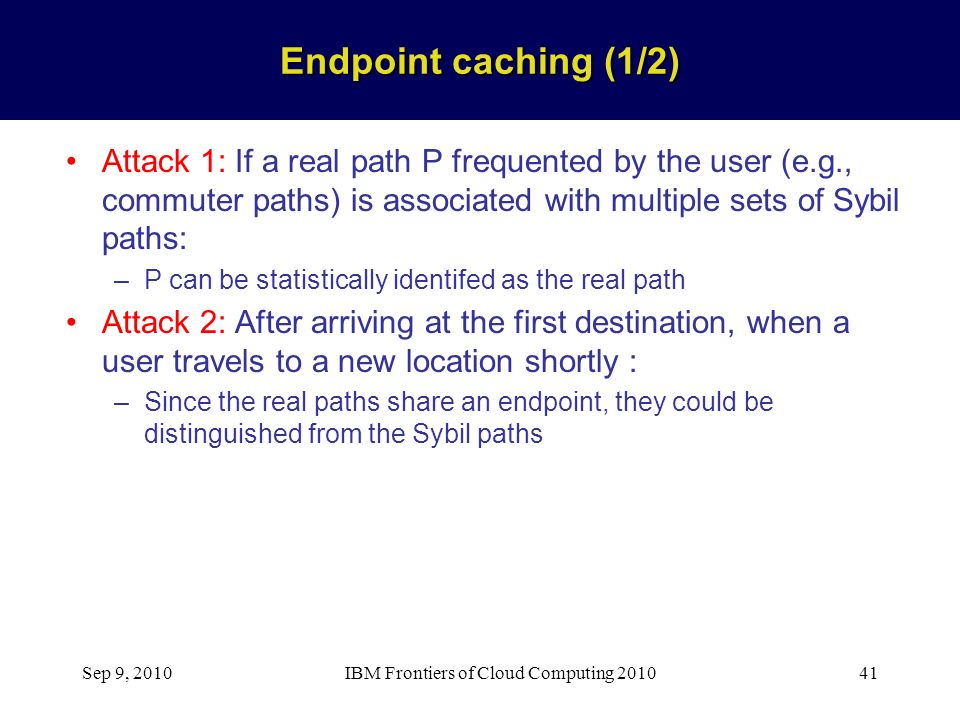 Endpoint caching (1/2)

• Attack 1: If a real path P frequented by the user (e.g., commuter paths) is associated with multiple sets of Sybil paths:

– P can be statistically identifed as the real path

• Attack 2: After arriving at the first destination, when a user travels to a new location shortly :

– Since the real paths share an endpoint, they could be distinguished from the Sybil paths

Sep 9, 2010

IBM Frontiers of Cloud Computing 2010

41